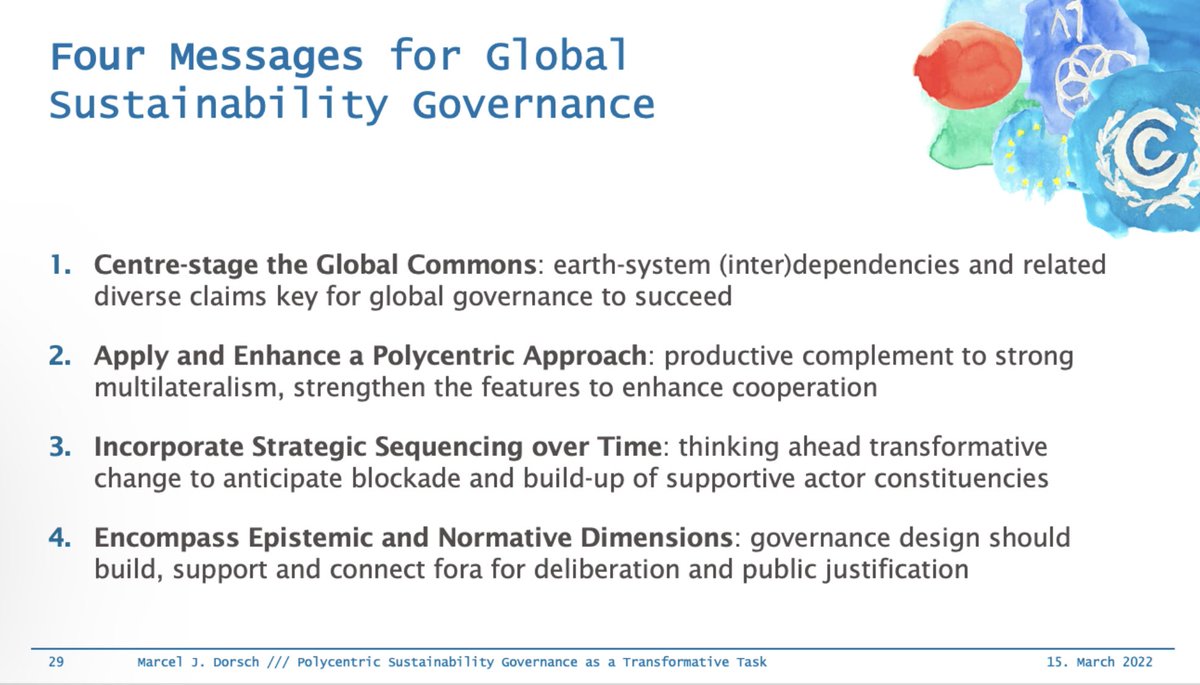 Four Messages for Global Sustainability Governance

1. **Centre-stage the Global Commons**: earth-system (inter)dependencies and related diverse claims key for global governance to succeed

2. **Apply and Enhance a Polycentric Approach**: productive complement to strong multilateralism, strengthen the features to enhance cooperation

3. **Incorporate Strategic Sequencing over Time**: thinking ahead transformative change to anticipate blockade and build-up of supportive actor constituencies

4. **Encompass Epistemic and Normative Dimensions**: governance design should build, support and connect fora for deliberation and public justification

29 Marcel J. Dorsch /// Polycentric Sustainability Governance as a Transformative Task 15. March 2022